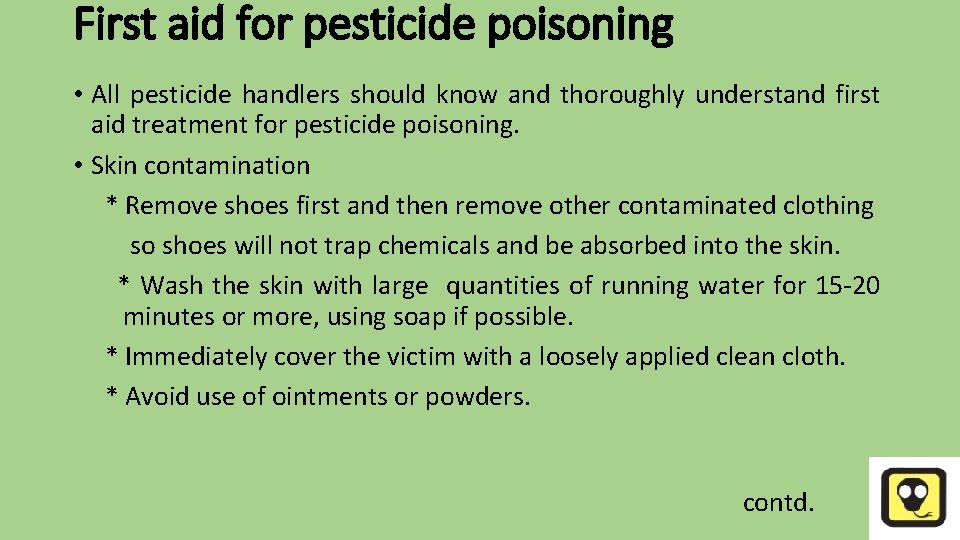 First aid for pesticide poisoning

• All pesticide handlers should know and thoroughly understand first aid treatment for pesticide poisoning.

• Skin contamination

* Remove shoes first and then remove other contaminated clothing so shoes will not trap chemicals and be absorbed into the skin.

* Wash the skin with large quantities of running water for 15-20 minutes or more, using soap if possible.

* Immediately cover the victim with a loosely applied clean cloth.

* Avoid use of ointments or powders.

contd.